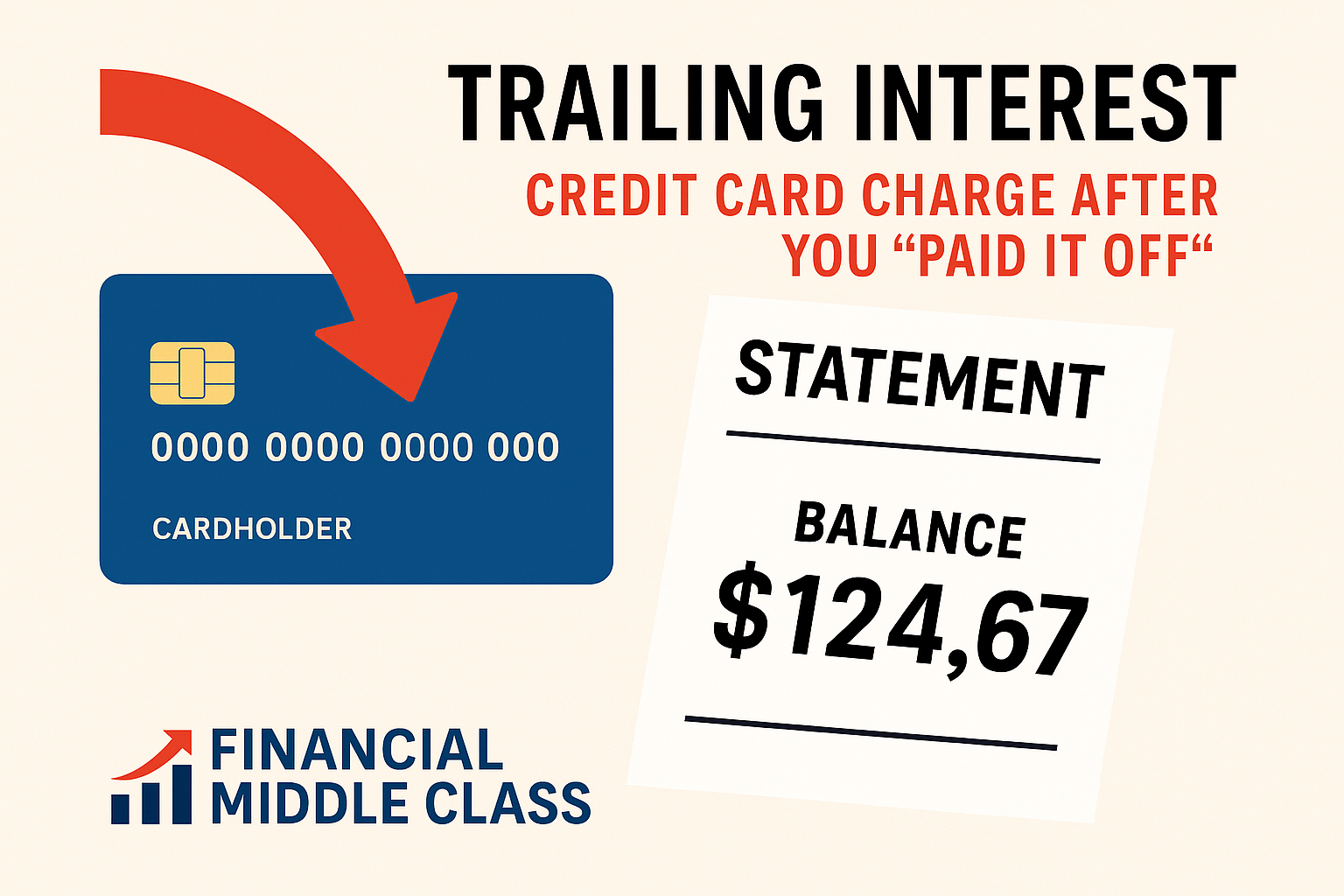 TRAILING INTEREST
CREDIT CARD CHARGE AFTER YOU “PAID IT OFF“

0000 0000 0000 000
CARDHOLDER

STATEMENT
BALANCE
$124,67

FINANCIAL MIDDLE CLASS